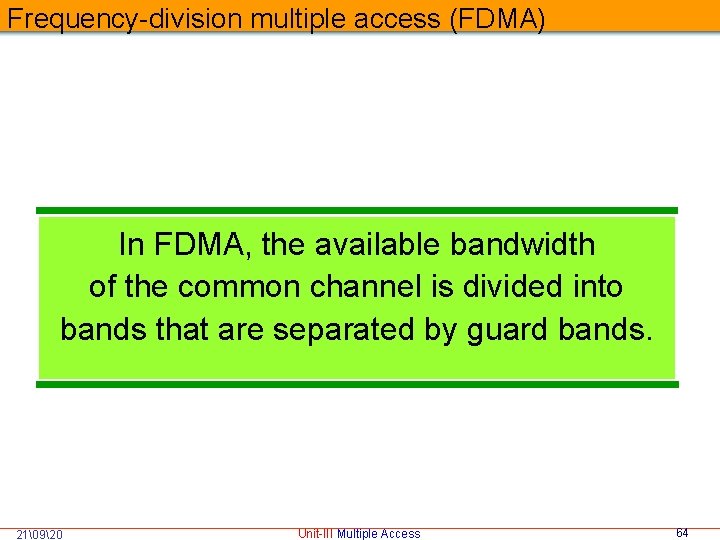 Frequency-division multiple access (FDMA)

In FDMA, the available bandwidth of the common channel is divided into bands that are separated by guard bands.

21\09\20

Unit-III Multiple Access

64